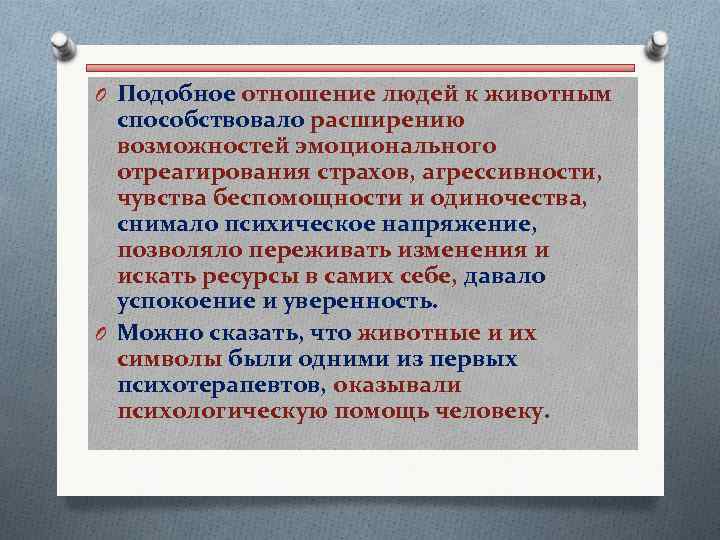 Подобное отношение людей к животным способствовало расширению возможностей эмоционального отреагирования страхов, агрессивности, чувства беспомощности и одиночества, снимало психическое напряжение, позволяло переживать изменения и искать ресурсы в самих себе, давало успокоение и уверенность.

Можно сказать, что животные и их символы были одними из первых психотерапевтов, оказывали психологическую помощь человеку.